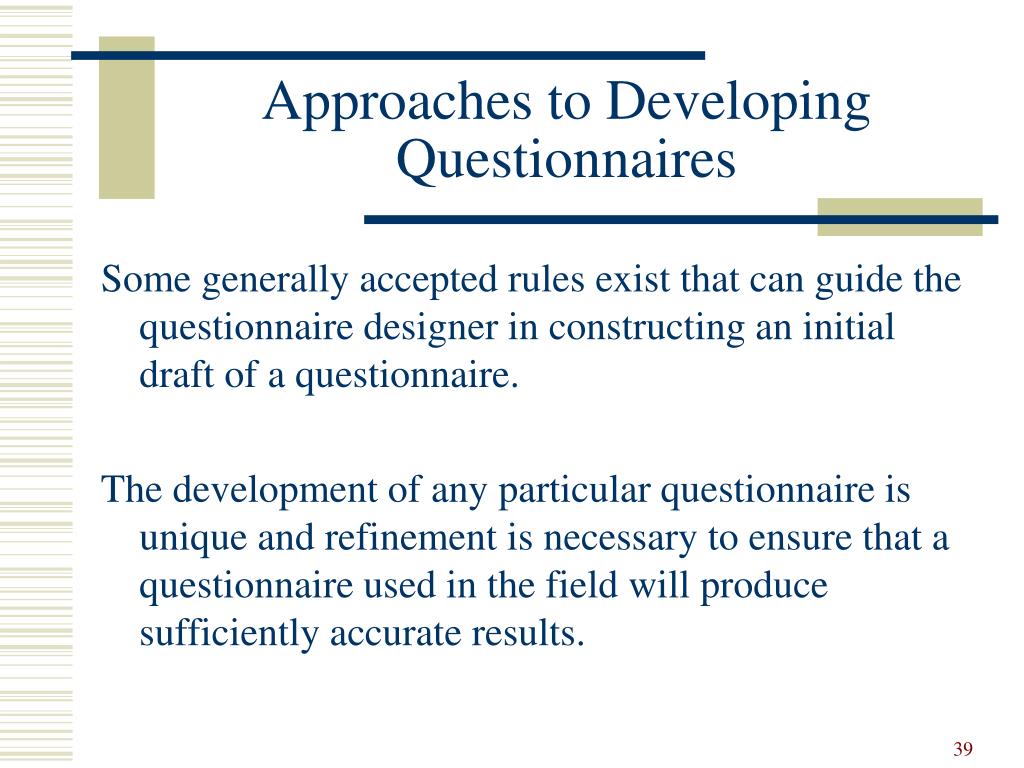 Approaches to Developing Questionnaires

Some generally accepted rules exist that can guide the questionnaire designer in constructing an initial draft of a questionnaire.

The development of any particular questionnaire is unique and refinement is necessary to ensure that a questionnaire used in the field will produce sufficiently accurate results.

39